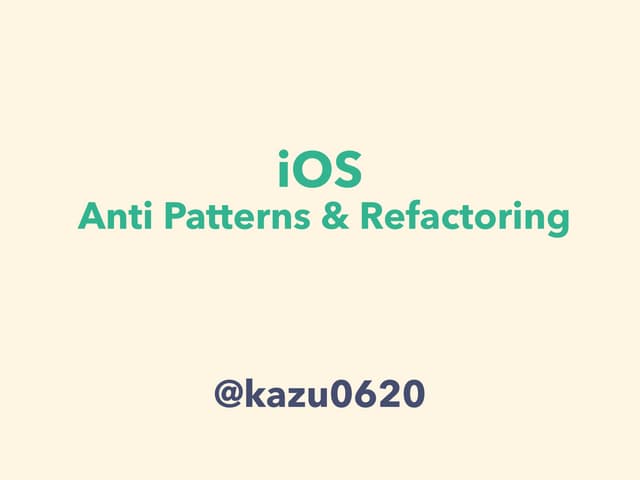 iOS
Anti Patterns & Refactoring

@kazu0620